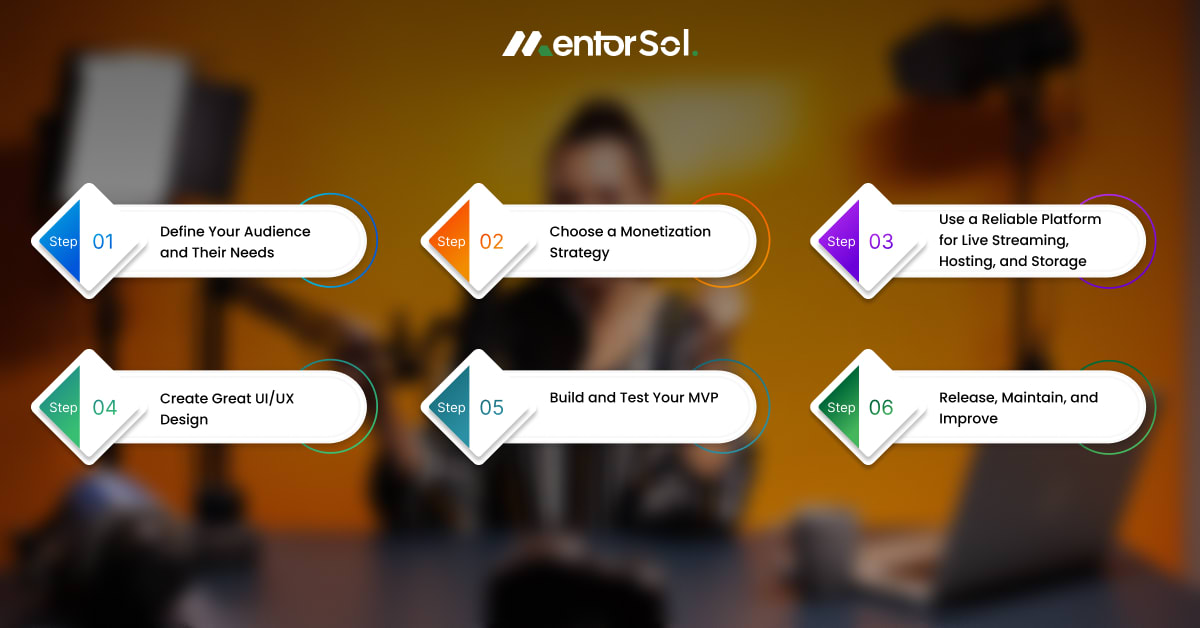 MentorSol.

Step 01 Define Your Audience and Their Needs

Step 02 Choose a Monetization Strategy

Step 03 Use a Reliable Platform for Live Streaming, Hosting, and Storage

Step 04 Create Great UI/UX Design

Step 05 Build and Test Your MVP

Step 06 Release, Maintain, and Improve